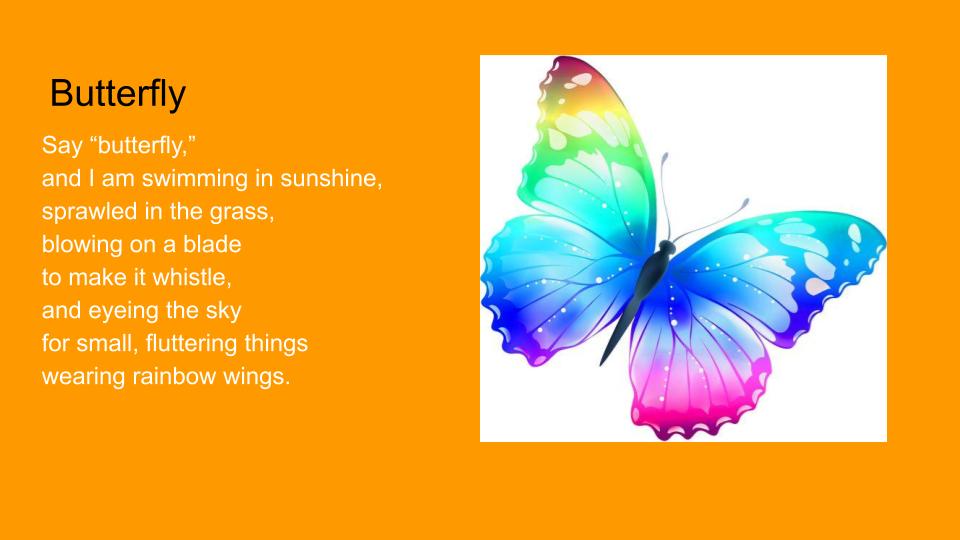 Butterfly

Say “butterfly,”
and I am swimming in sunshine,
sprawled in the grass,
blowing on a blade
to make it whistle,
and eyeing the sky
for small, fluttering things
wearing rainbow wings.